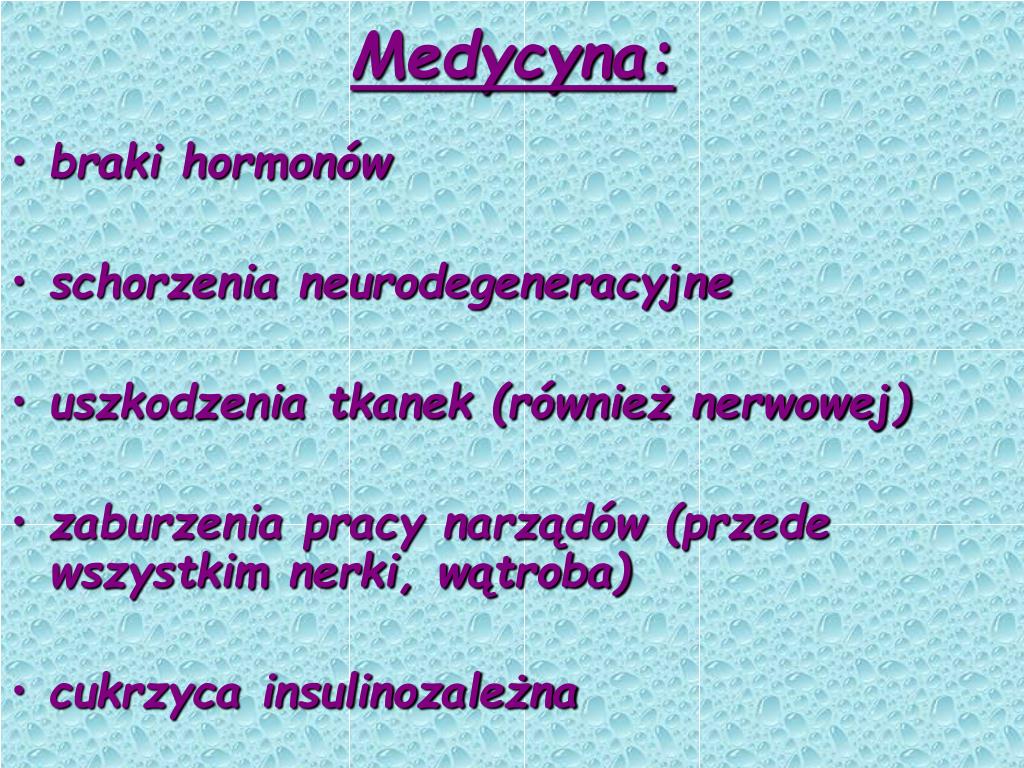 Medycyna:

• braki hormonów

• schorzenia neurodegeneracyjne

• uszkodzenia tkanek (również nerwowej)

• zaburzenia pracy narządów (przede wszystkim nerki, wątroba)

• cukrzyca insulinozależna